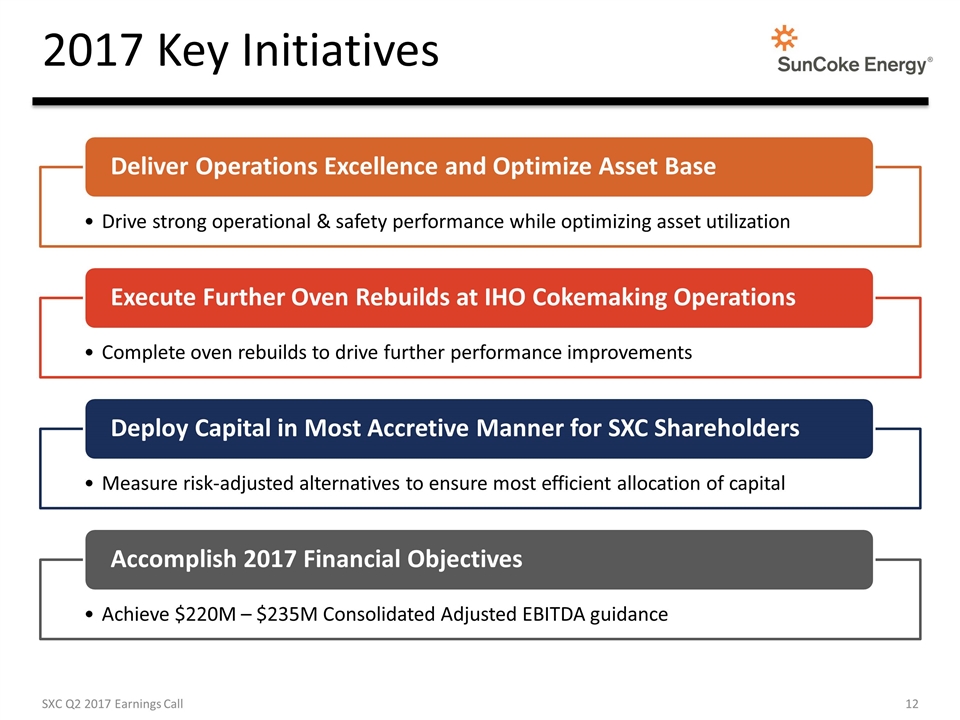 2017 Key Initiatives

SunCoke Energy®

Deliver Operations Excellence and Optimize Asset Base

• Drive strong operational & safety performance while optimizing asset utilization

Execute Further Oven Rebuilds at IHO Cokemaking Operations

• Complete oven rebuilds to drive further performance improvements

Deploy Capital in Most Accretive Manner for SXC Shareholders

• Measure risk-adjusted alternatives to ensure most efficient allocation of capital

Accomplish 2017 Financial Objectives

• Achieve \$220M – \$235M Consolidated Adjusted EBITDA guidance

SXC Q2 2017 Earnings Call

12